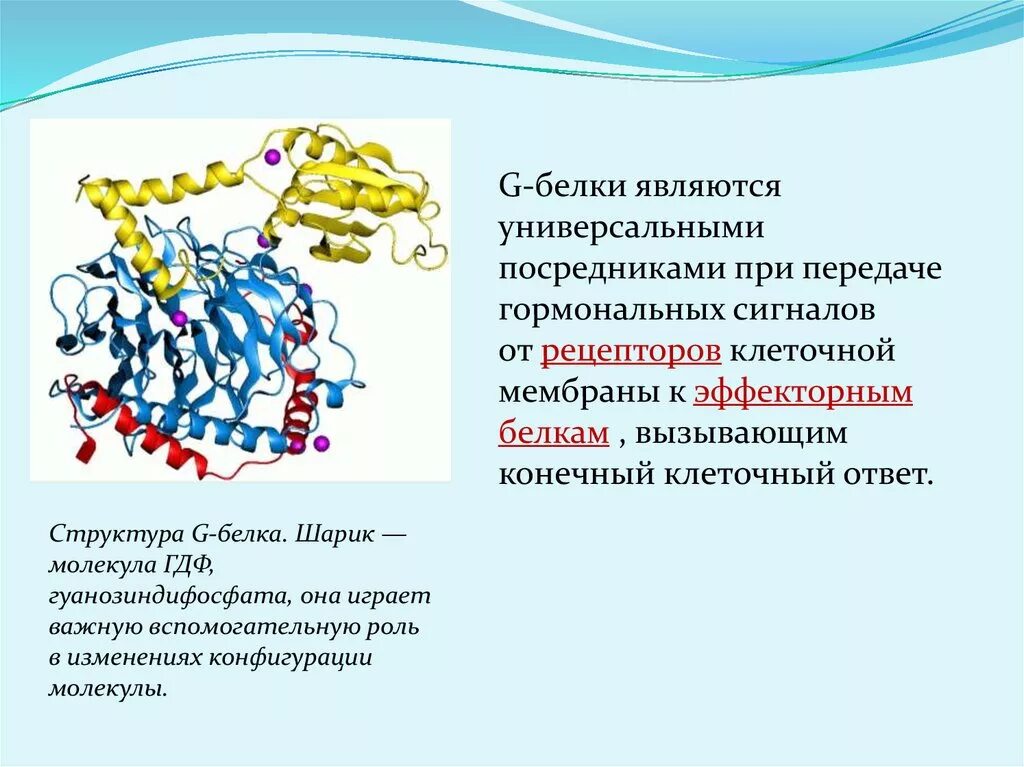 G-белки являются универсальными посредниками при передаче гормональных сигналов от рецепторов клеточной мембраны к эффекторным белкам , вызывающим конечный клеточный ответ.

Структура G-белка. Шарик — молекула ГДФ, гуанозиндифосфата, она играет важную вспомогательную роль в изменениях конфигурации молекулы.